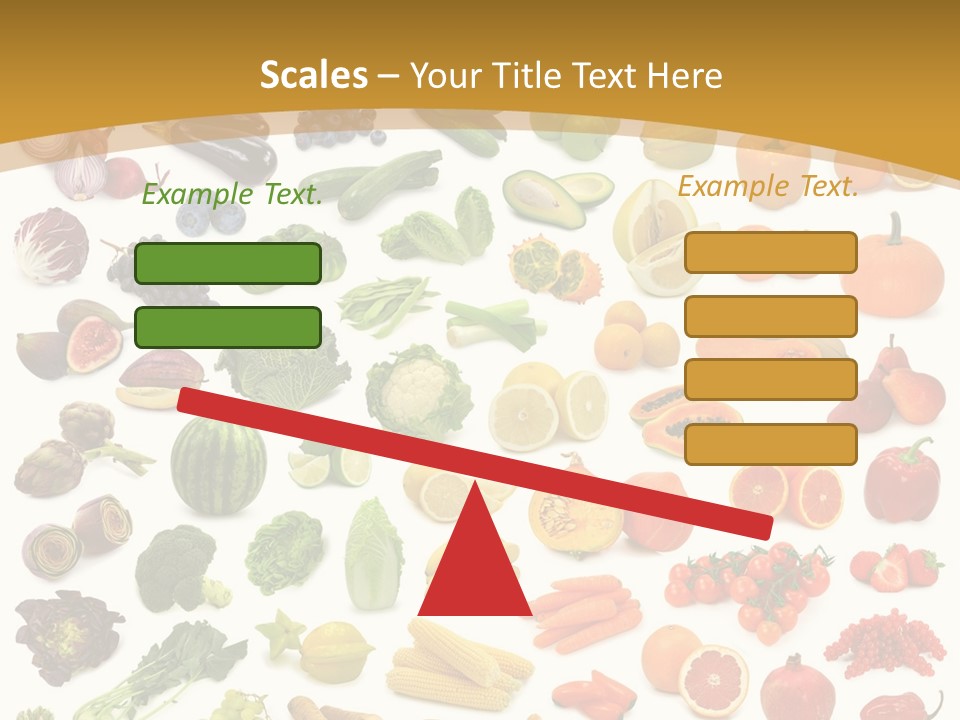 Scales – Your Title Text Here

Example Text.

Example Text.